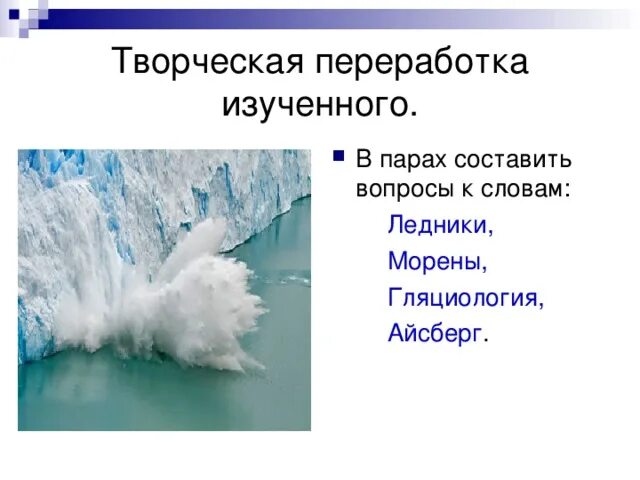 Творческая переработка изученного.

В парах составить вопросы к словам:

Ледники,

Морены,

Гляциология,

Айсберг.